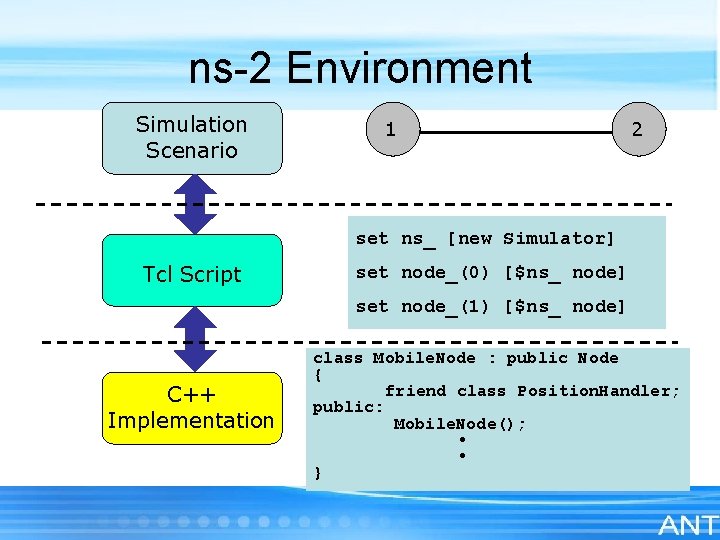 ns-2 Environment

Simulation Scenario

1

2

Tcl Script

set ns_ [new Simulator]
set node_(0) [$ns_ node]
set node_(1) [$ns_ node]

C++ Implementation

class MobileNode : public Node
{
friend class PositionHandler;
public:
MobileNode();
•
•
}

ANT